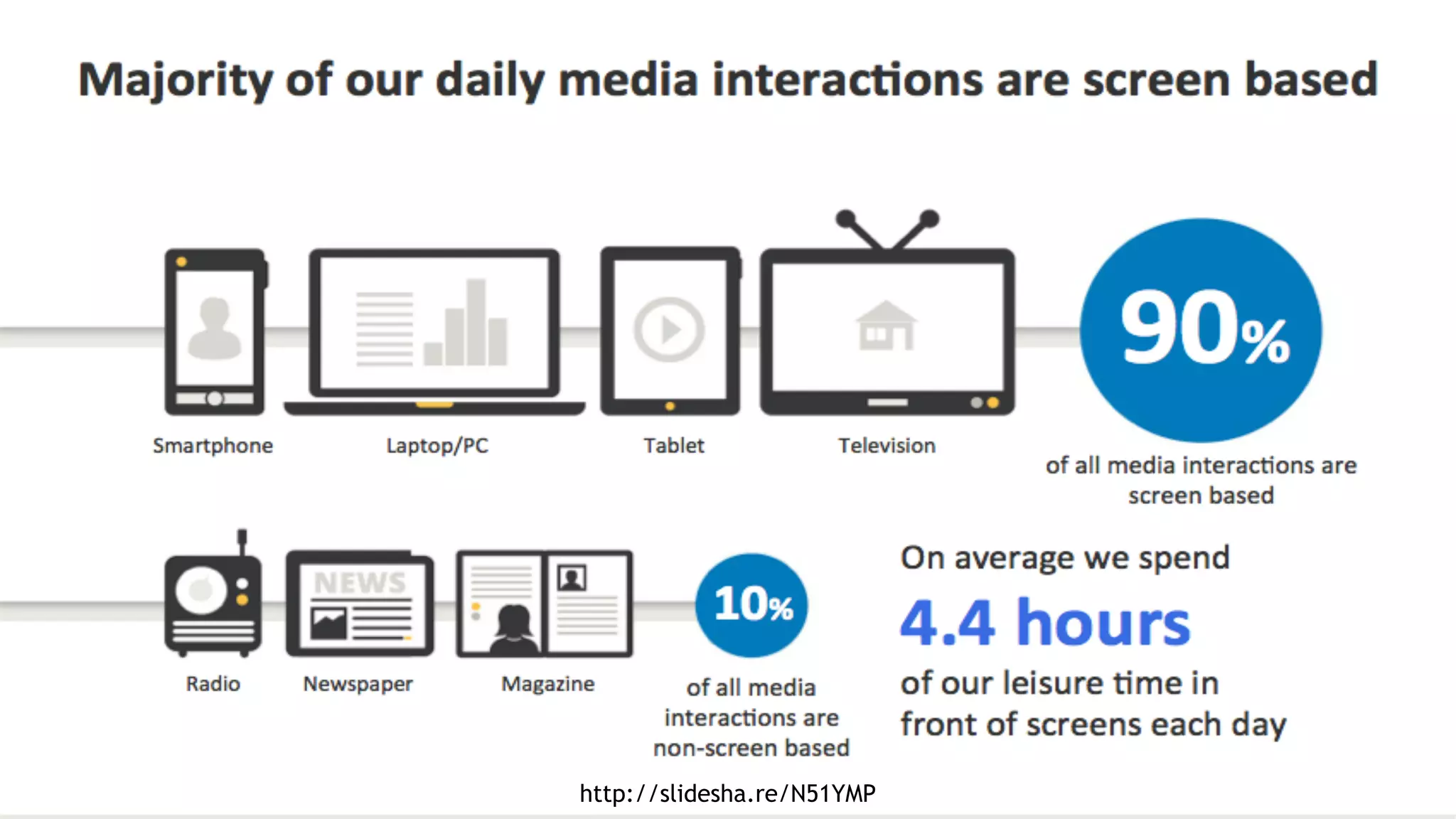 Majority of our daily media interactions are screen based

Smartphone

Laptop/PC

Tablet

Television

90%

of all media interactions are screen based

NEWS

Radio

Newspaper

Magazine

10%

of all media interactions are non-screen based

On average we spend

4.4 hours

of our leisure time in front of screens each day

http://slidesha.re/N51YMP